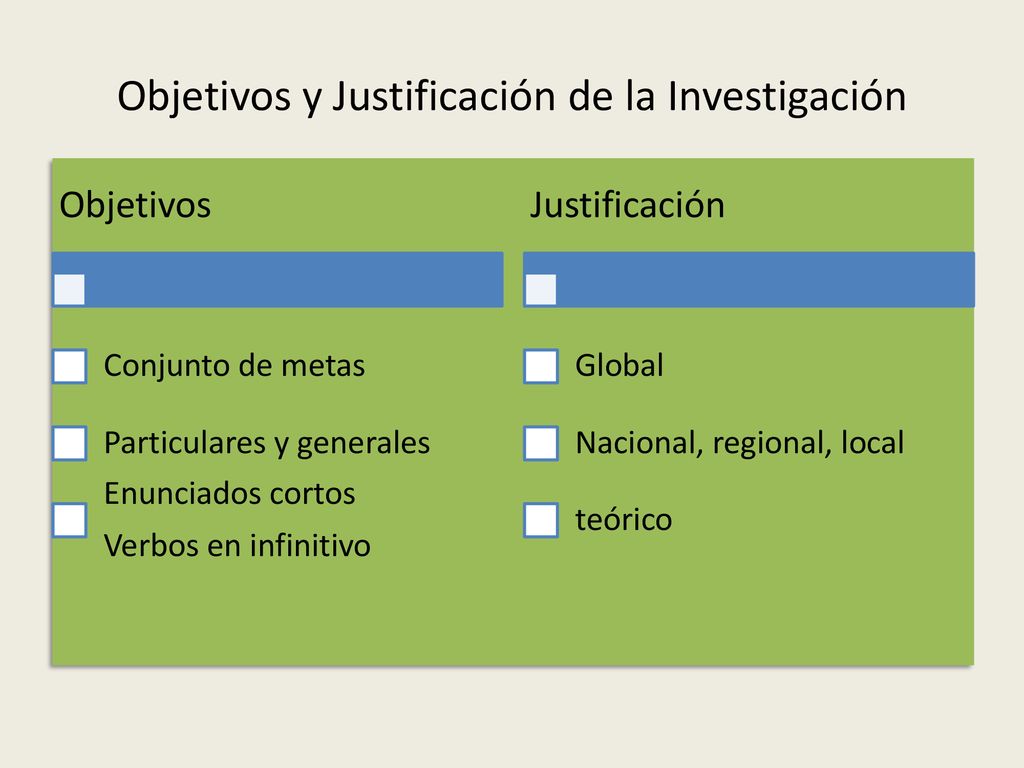 Objetivos y Justificación de la Investigación

Objetivos

Conjunto de metas

Particulares y generales

Enunciados cortos
Verbos en infinitivo

Justificación

Global

Nacional, regional, local

teórico